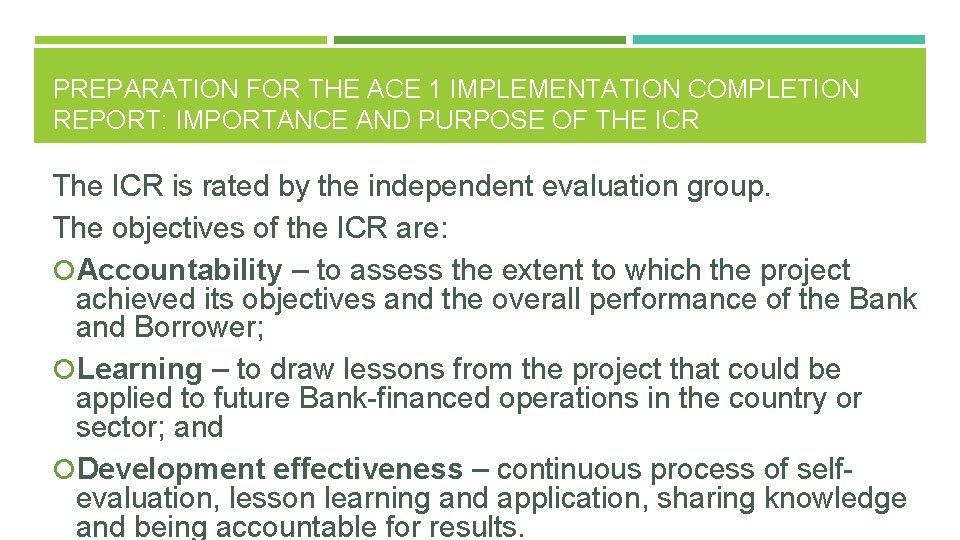 PREPARATION FOR THE ACE 1 IMPLEMENTATION COMPLETION REPORT: IMPORTANCE AND PURPOSE OF THE ICR

The ICR is rated by the independent evaluation group.

The objectives of the ICR are:

Accountability – to assess the extent to which the project achieved its objectives and the overall performance of the Bank and Borrower;

Learning – to draw lessons from the project that could be applied to future Bank-financed operations in the country or sector; and

Development effectiveness – continuous process of self-evaluation, lesson learning and application, sharing knowledge and being accountable for results.